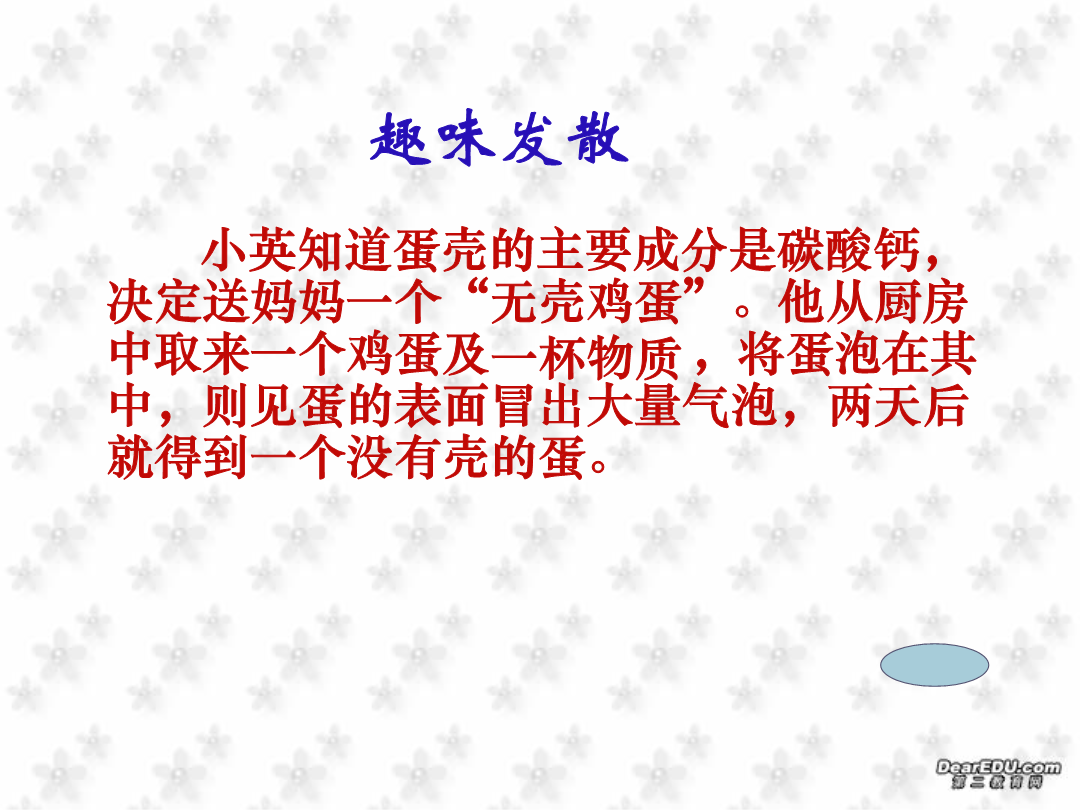 趣味发散

小英知道蛋壳的主要成分是碳酸钙，决定送妈妈一个“无壳鸡蛋”。他从厨房中取来一个鸡蛋及一杯物质，将蛋泡在其中，则见蛋的表面冒出大量气泡，两天后就得到一个没有壳的蛋。

DearEDU.com
第二教育网